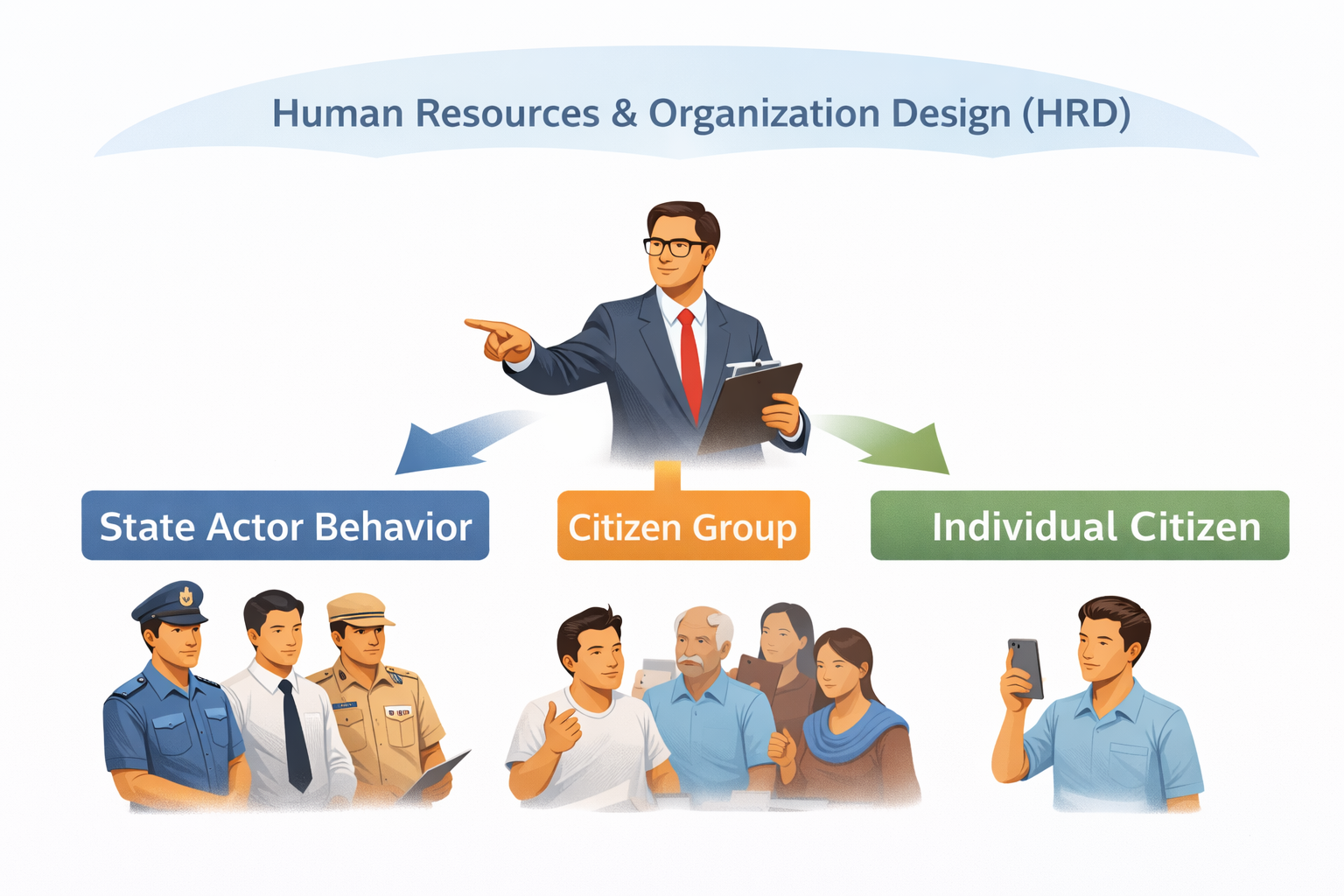 Human Resources & Organization Design (HRD)

State Actor Behavior

Citizen Group

Individual Citizen